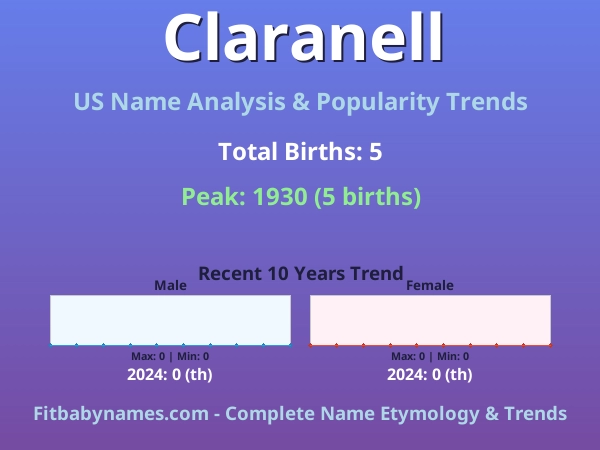 Claranell

US Name Analysis & Popularity Trends

Total Births: 5

Peak: 1930 (5 births)

Recent 10 Years Trend

Male

Max: 0 | Min: 0

2024: 0 (th)

Female

Max: 0 | Min: 0

2024: 0 (th)

Fitbabynames.com - Complete Name Etymology & Trends